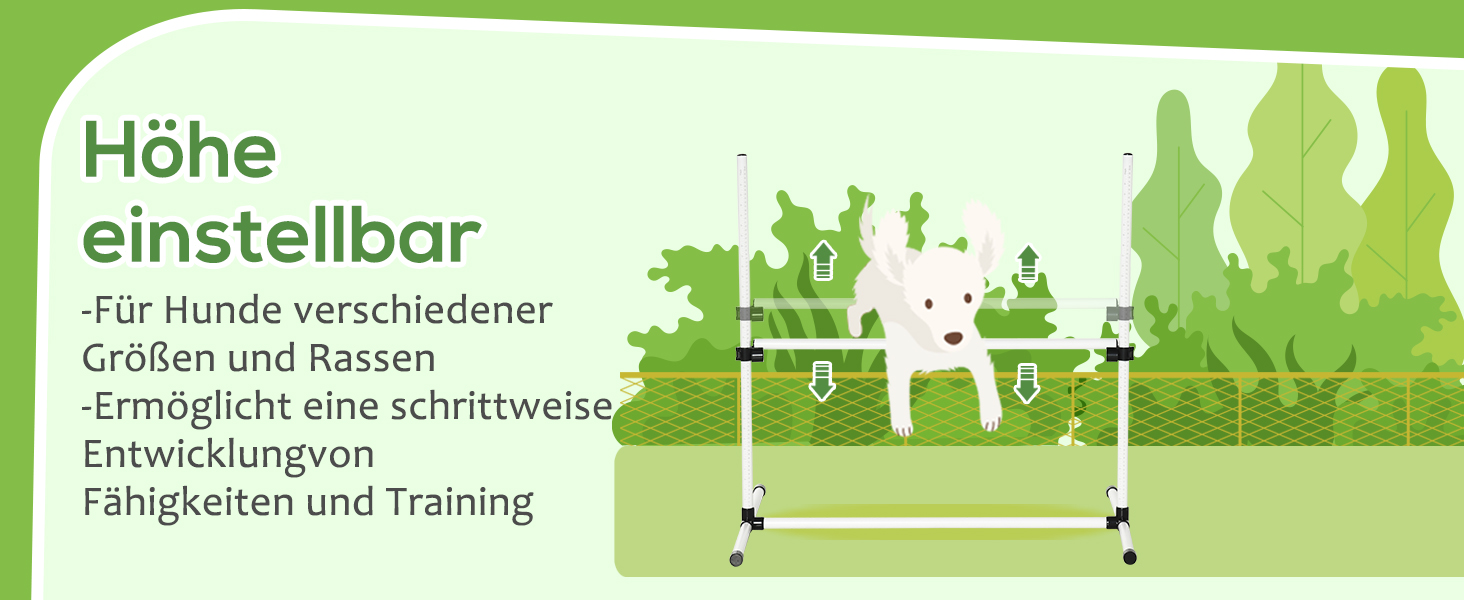 Höhe einstellbar

-Für Hunde verschiedener Größen und Rassen
-Ermöglicht eine schrittweise Entwicklungvon Fähigkeiten und Training